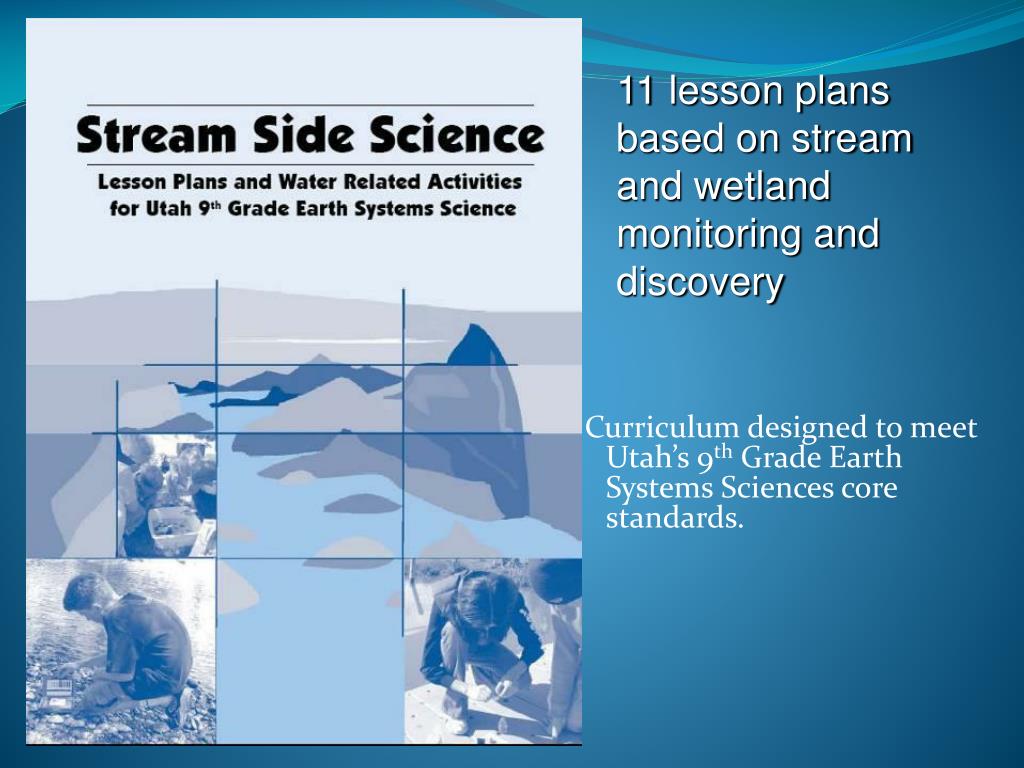 Stream Side Science

Lesson Plans and Water Related Activities for Utah 9th Grade Earth Systems Science

11 lesson plans based on stream and wetland monitoring and discovery

Curriculum designed to meet Utah's 9th Grade Earth Systems Sciences core standards.